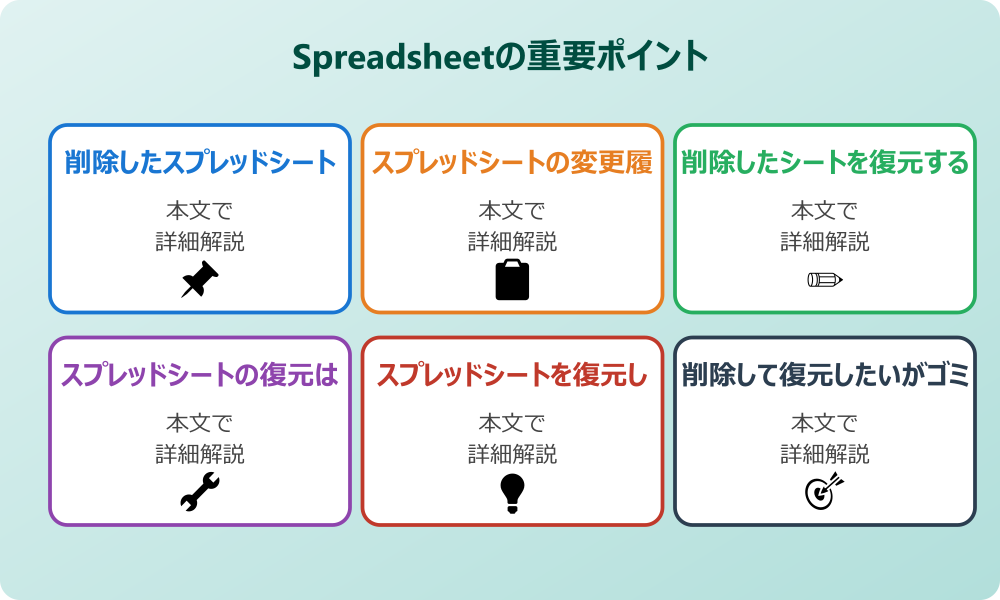 Spreadsheetの重要ポイント

削除したスプレッドシート
本文で
詳細解説

スプレッドシートの変更履
本文で
詳細解説

削除したシートを復元する
本文で
詳細解説

スプレッドシートの復元は
本文で
詳細解説

スプレッドシートを復元し
本文で
詳細解説

削除して復元したいがゴミ
本文で
詳細解説